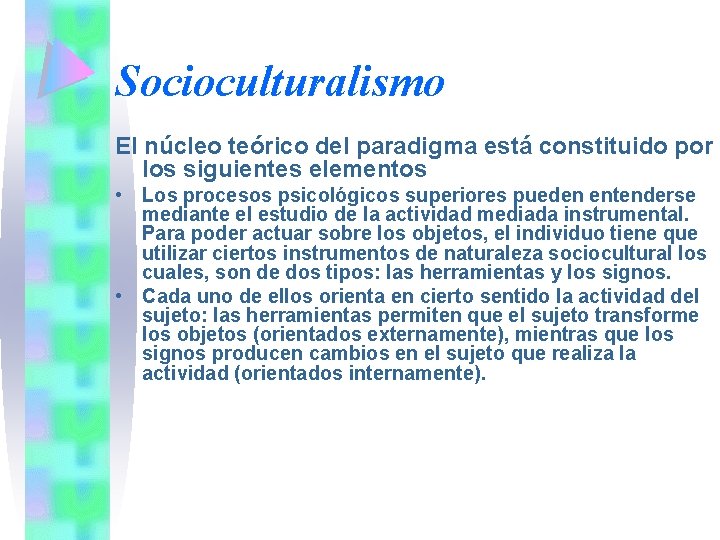 Socioculturalismo

El núcleo teórico del paradigma está constituido por los siguientes elementos

• Los procesos psicológicos superiores pueden entenderse mediante el estudio de la actividad mediada instrumental. Para poder actuar sobre los objetos, el individuo tiene que utilizar ciertos instrumentos de naturaleza sociocultural los cuales, son de dos tipos: las herramientas y los signos.

• Cada uno de ellos orienta en cierto sentido la actividad del sujeto: las herramientas permiten que el sujeto transforme los objetos (orientados externamente), mientras que los signos producen cambios en el sujeto que realiza la actividad (orientados internamente).